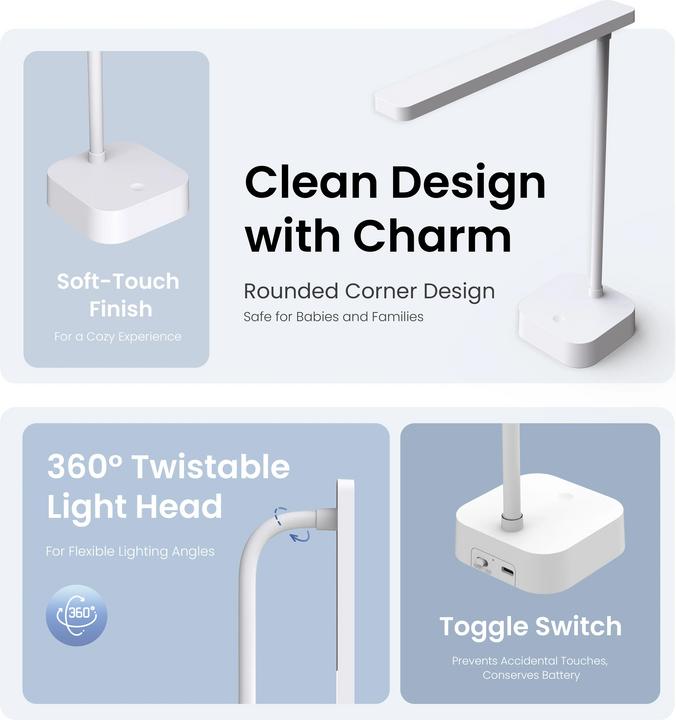 Soft-Touch Finish

For a Cozy Experience

Clean Design with Charm

Rounded Corner Design

Safe for Babies and Families

360° Twistable Light Head

For Flexible Lighting Angles

360°

Toggle Switch

Prevents Accidental Touches, Conserves Battery